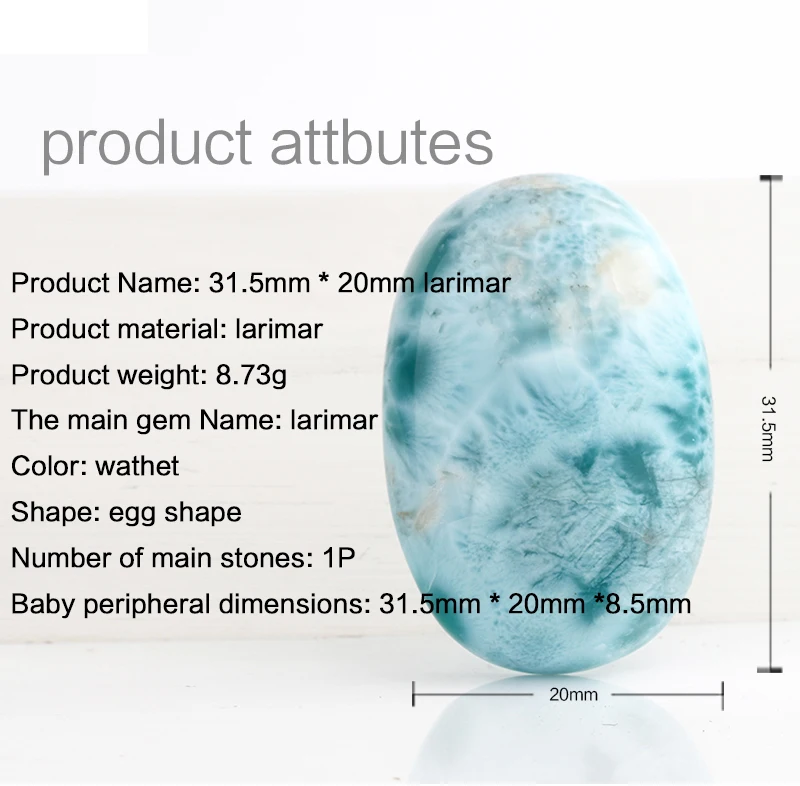 product attbutes

Product Name: 31.5mm * 20mm larimar

Product material: larimar

Product weight: 8.73g

The main gem Name: larimar

Color: wathet

Shape: egg shape

Number of main stones: 1P

Baby peripheral dimensions: 31.5mm * 20mm *8.5mm

31.5mm

20mm